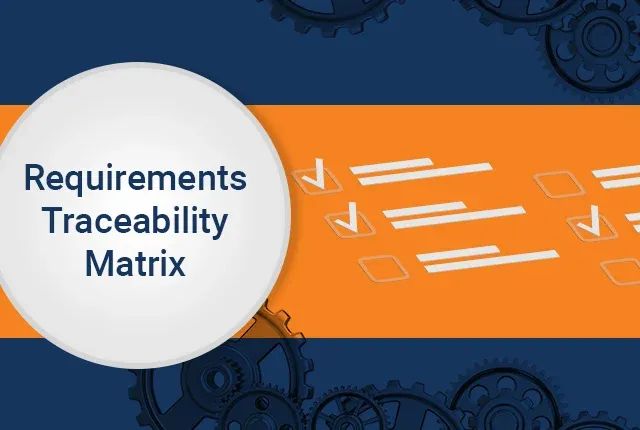 Requirements
Traceability
Matrix